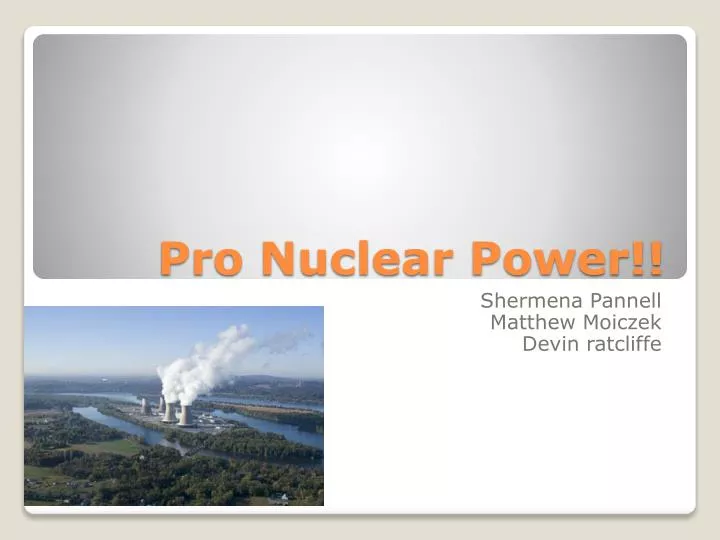 Pro Nuclear Power!!

Shermena Pannell
Matthew Moiczek
Devin ratcliffe